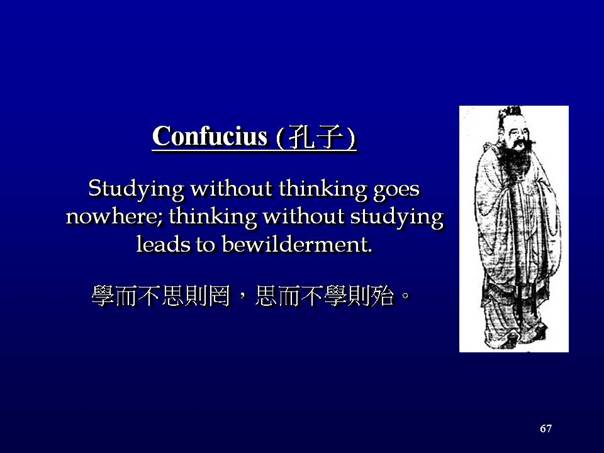 Confucius (孔子)

Studying without thinking goes nowhere; thinking without studying leads to bewilderment.

學而不思則罔，思而不學則殆。

67